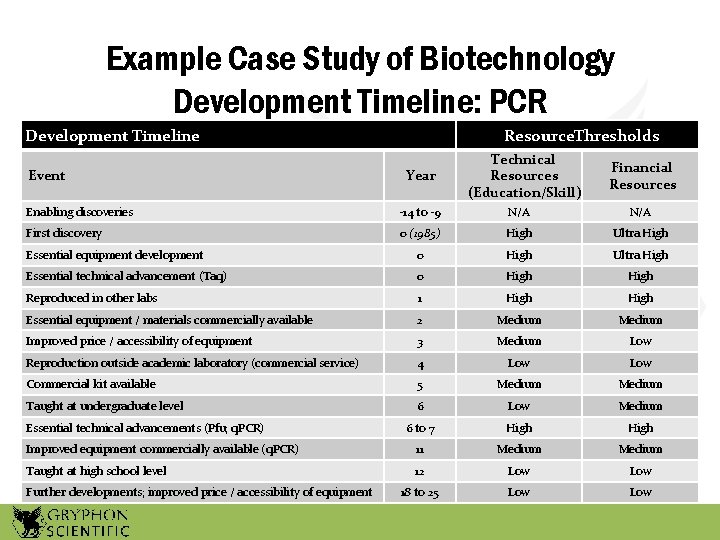 Example Case Study of Biotechnology Development Timeline: PCR

| Development Timeline | | ResourceThresholds | |
|---|---|---|---|
| Event | Year | Technical Resources (Education/Skill) | Financial Resources |
| Enabling discoveries | -14 to -9 | N/A | N/A |
| First discovery | 0 (1985) | High | Ultra High |
| Essential equipment development | 0 | High | Ultra High |
| Essential technical advancement (Taq) | 0 | High | High |
| Reproduced in other labs | 1 | High | High |
| Essential equipment / materials commercially available | 2 | Medium | Medium |
| Improved price / accessibility of equipment | 3 | Medium | Low |
| Reproduction outside academic laboratory (commercial service) | 4 | Low | Low |
| Commercial kit available | 5 | Medium | Medium |
| Taught at undergraduate level | 6 | Low | Medium |
| Essential technical advancements (Pfu; qPCR) | 6 to 7 | High | High |
| Improved equipment commercially available (qPCR) | 11 | Medium | Medium |
| Taught at high school level | 12 | Low | Low |
| Further developments; improved price / accessibility of equipment | 18 to 25 | Low | Low |

GRYPHON SCIENTIFIC